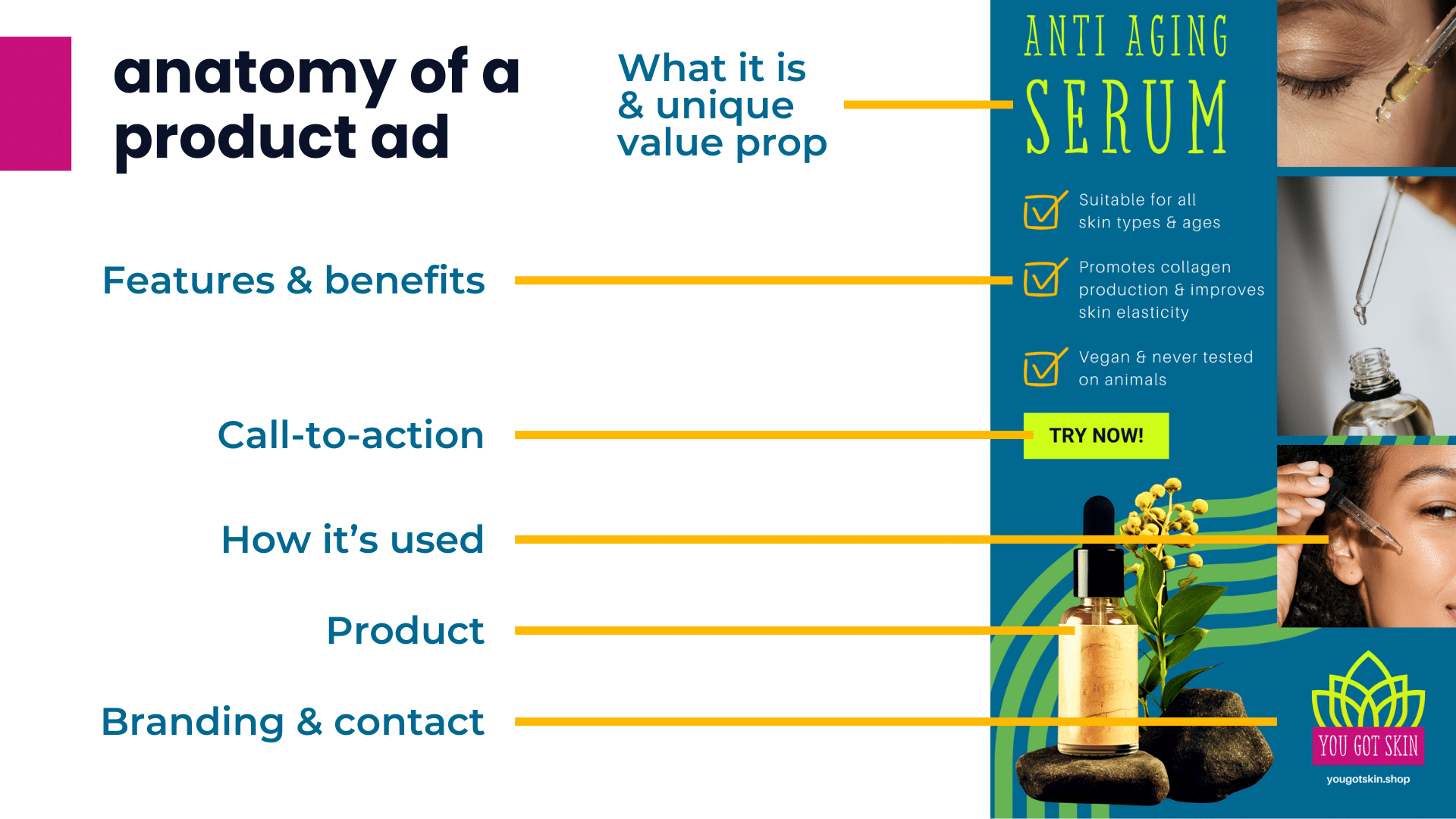 anatomy of a product ad

What it is & unique value prop

Features & benefits

Call-to-action

How it's used

Product

Branding & contact

ANTI AGING SERUM

Suitable for all skin types & ages

Promotes collagen production & improves skin elasticity

Vegan & never tested on animals

TRY NOW!

YOU GOT SKIN

yougotskin.shop